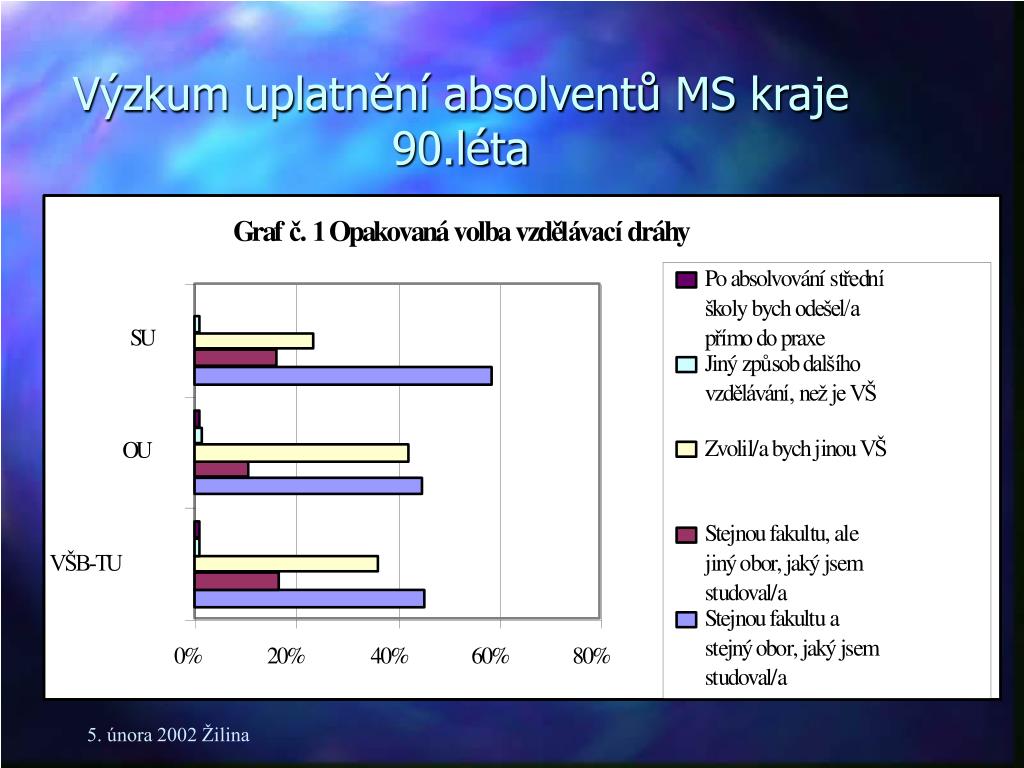 Výzkum uplatnění absolventů MS kraje 90.léta

Graf č. 1 Opakovaná volba vzdělávací dráhy

SU
OU
VŠB-TU

0%
20%
40%
60%
80%

Po absolvování střední školy bych odešel/a přímo do praxe
Jiný způsob dalšího vzdělávání, než je VŠ
Zvolil/a bych jinou VŠ
Stejnou fakultu, ale jiný obor, jaký jsem studoval/a
Stejnou fakultu a stejný obor, jaký jsem studoval/a

5. února 2002 Žilina